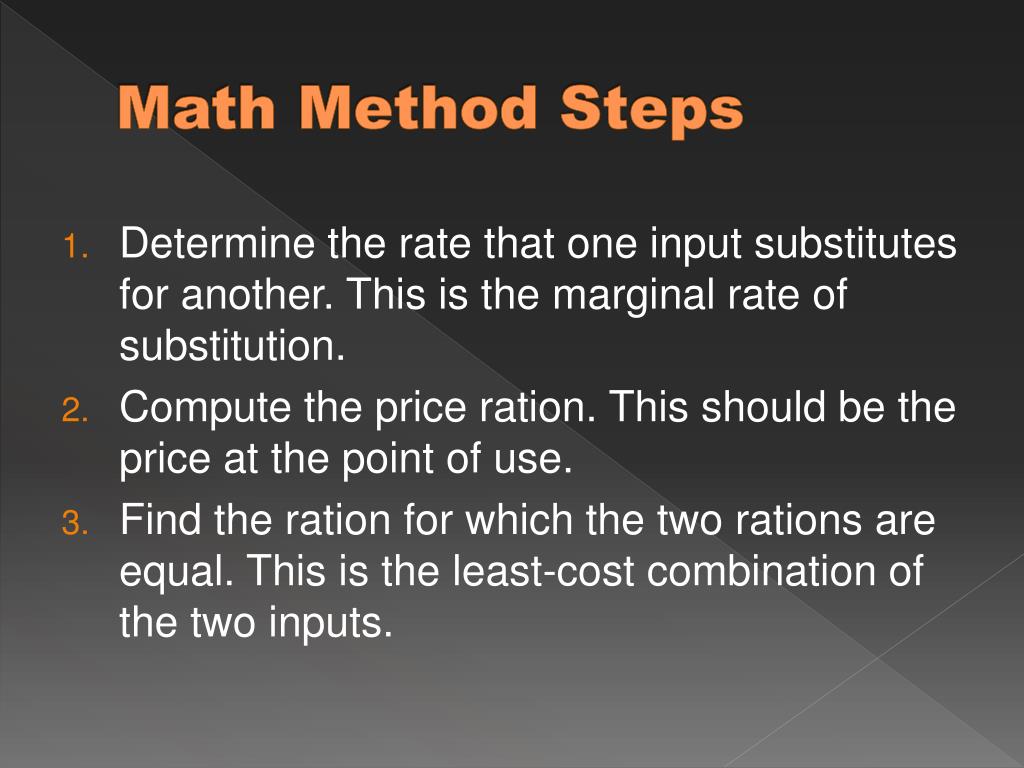 Math Method Steps

1. Determine the rate that one input substitutes for another. This is the marginal rate of substitution.
2. Compute the price ration. This should be the price at the point of use.
3. Find the ration for which the two rations are equal. This is the least-cost combination of the two inputs.